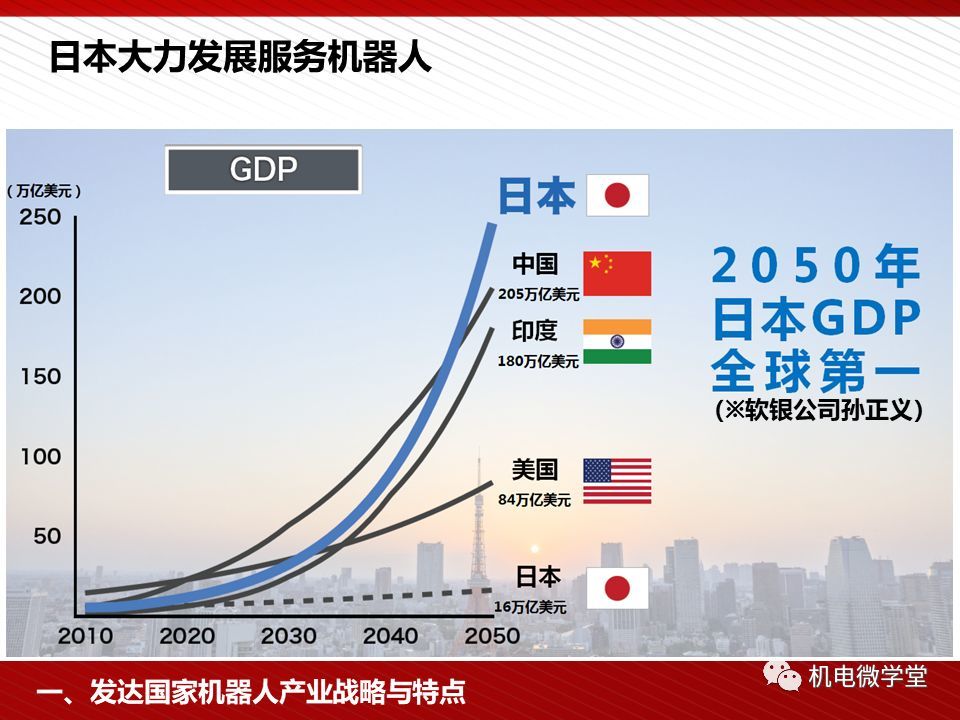 日本大力发展服务机器人

GDP

（万亿美元）

250
200
150
100
50

2010 2020 2030 2040 2050

日本

中国
205万亿美元

印度
180万亿美元

美国
84万亿美元

日本
16万亿美元

2050年
日本GDP
全球第一
(※软银公司孙正义)

一、发达国家机器人产业战略与特点

机电微学堂